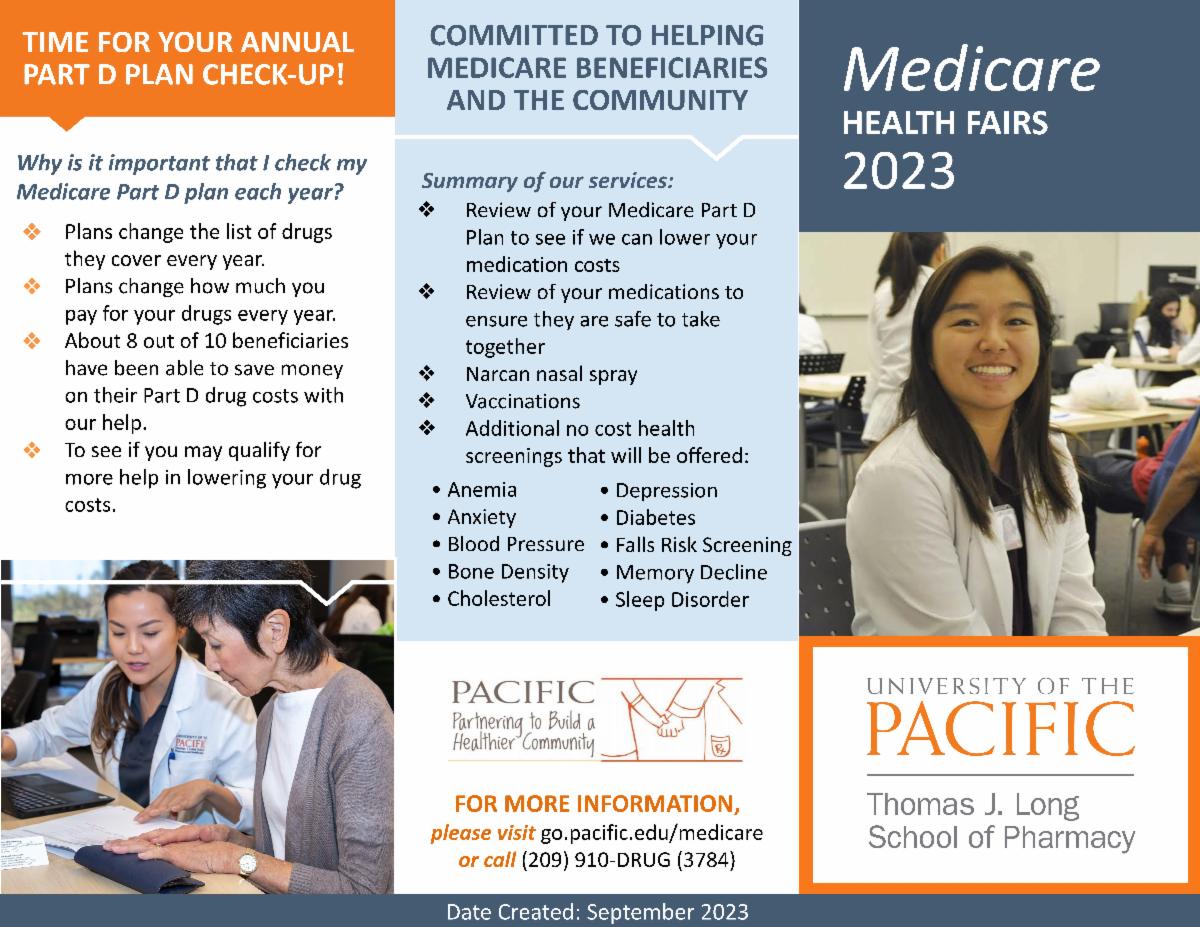 TIME FOR YOUR ANNUAL PART D PLAN CHECK-UP!

Why is it important that I check my Medicare Part D plan each year?

❖ Plans change the list of drugs they cover every year.
❖ Plans change how much you pay for your drugs every year.
❖ About 8 out of 10 beneficiaries have been able to save money on their Part D drug costs with our help.
❖ To see if you may qualify for more help in lowering your drug costs.

UNIVERSITY OF THE PACIFIC

COMMITTED TO HELPING MEDICARE BENEFICIARIES AND THE COMMUNITY

Summary of our services:
❖ Review of your Medicare Part D Plan to see if we can lower your medication costs
❖ Review of your medications to ensure they are safe to take together
❖ Narcan nasal spray
❖ Vaccinations
❖ Additional no cost health screenings that will be offered:

• Anemia
• Anxiety
• Blood Pressure
• Bone Density
• Cholesterol

• Depression
• Diabetes
• Falls Risk Screening
• Memory Decline
• Sleep Disorder

PACIFIC
Partnering to Build a Healthier Community

FOR MORE INFORMATION,
please visit go.pacific.edu/medicare
or call (209) 910-DRUG (3784)

Medicare
HEALTH FAIRS
2023

UNIVERSITY OF THE
PACIFIC
Thomas J. Long
School of Pharmacy

Date Created: September 2023